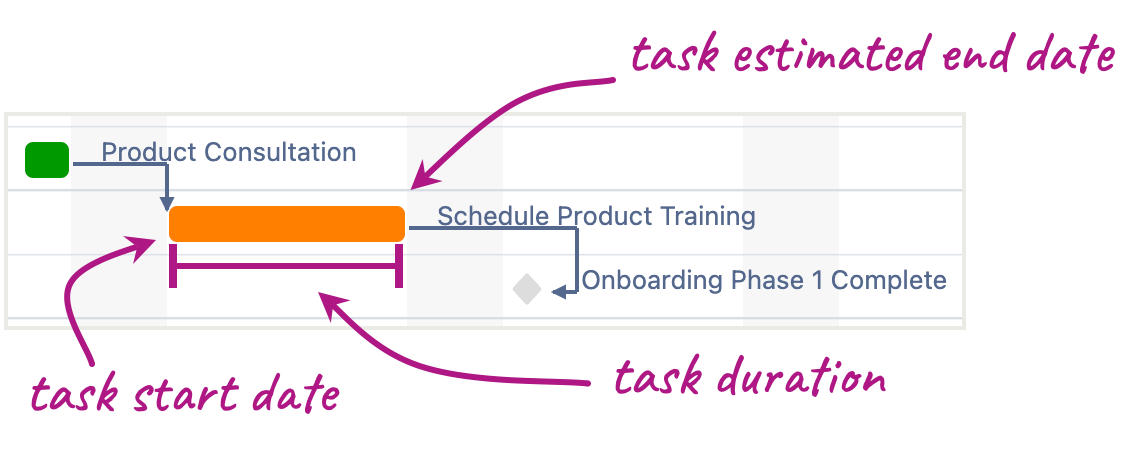 task estimated end date

Product Consultation

Schedule Product Training

Onboarding Phase 1 Complete

task start date

task duration